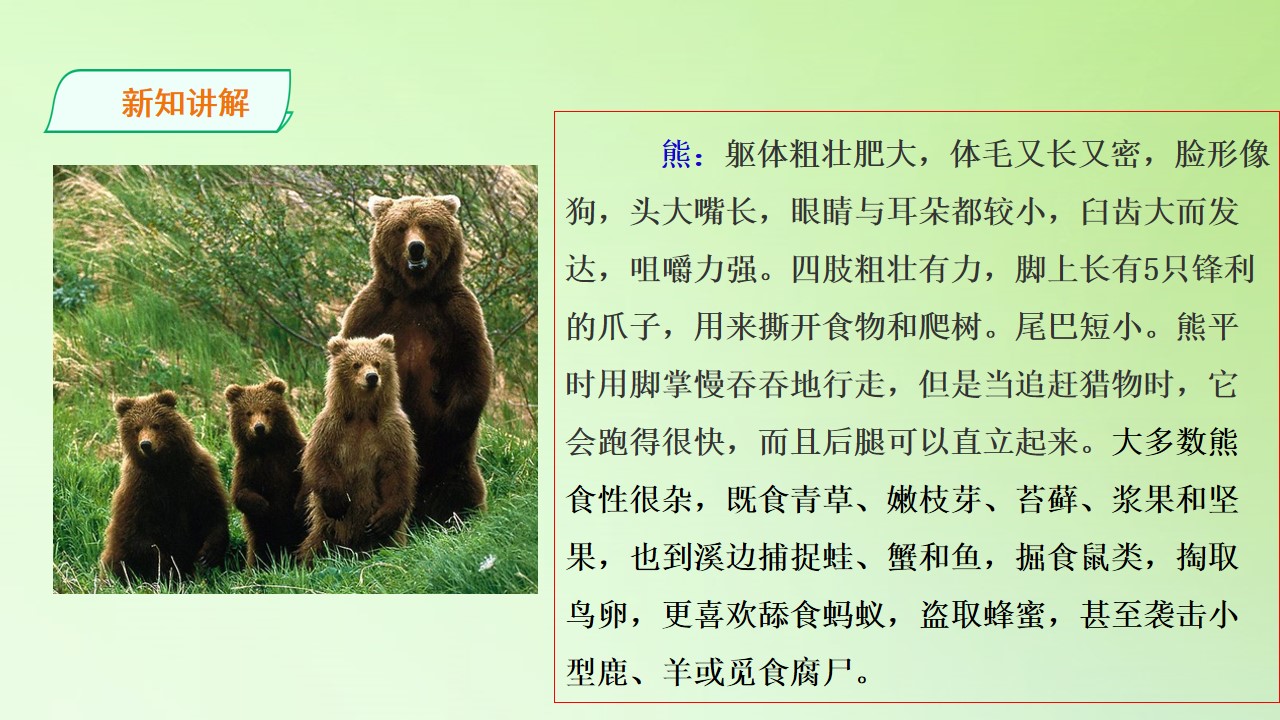 新知讲解

熊：躯体粗壮肥大，体毛又长又密，脸形像狗，头大嘴长，眼睛与耳朵都较小，臼齿大而发达，咀嚼力强。四肢粗壮有力，脚上长有5只锋利的爪子，用来撕开食物和爬树。尾巴短小。熊平时用脚掌慢吞吞地行走，但是当追赶猎物时，它会跑得很快，而且后腿可以直立起来。大多数熊食性很杂，既食青草、嫩枝芽、苔藓、浆果和坚果，也到溪边捕捉蛙、蟹和鱼，掘食鼠类，掏取鸟卵，更喜欢舔食蚂蚁，盗取蜂蜜，甚至袭击小型鹿、羊或觅食腐尸。